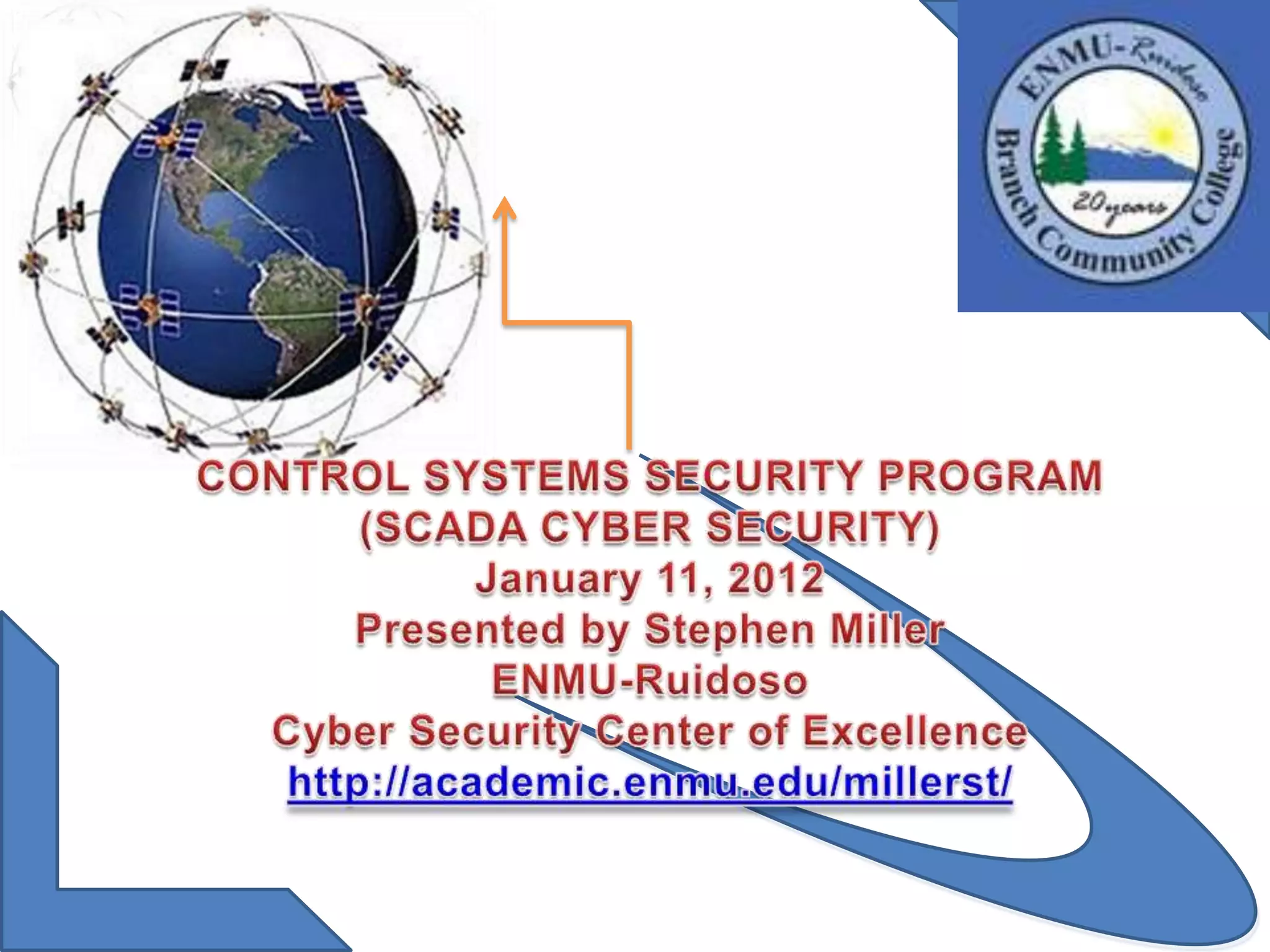 ENMU-Ruidoso
Branch Community College
20 years

CONTROL SYSTEMS SECURITY PROGRAM
(SCADA CYBER SECURITY)
January 11, 2012
Presented by Stephen Miller
ENMU-Ruidoso
Cyber Security Center of Excellence
http://academic.enmu.edu/millerst/